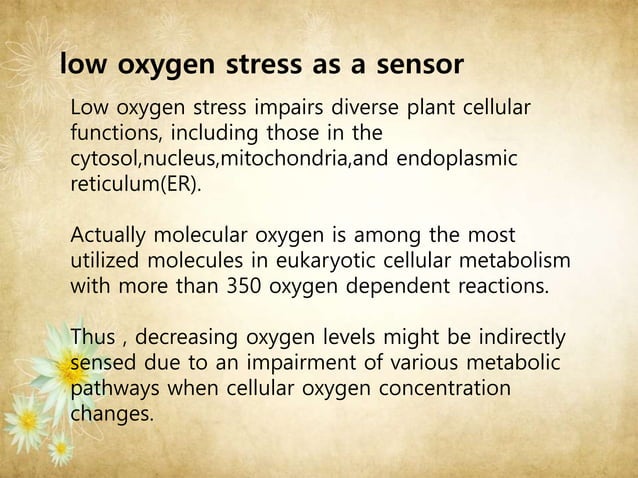 low oxygen stress as a sensor

Low oxygen stress impairs diverse plant cellular functions, including those in the cytosol,nucleus,mitochondria,and endoplasmic reticulum(ER).

Actually molecular oxygen is among the most utilized molecules in eukaryotic cellular metabolism with more than 350 oxygen dependent reactions.

Thus , decreasing oxygen levels might be indirectly sensed due to an impairment of various metabolic pathways when cellular oxygen concentration changes.